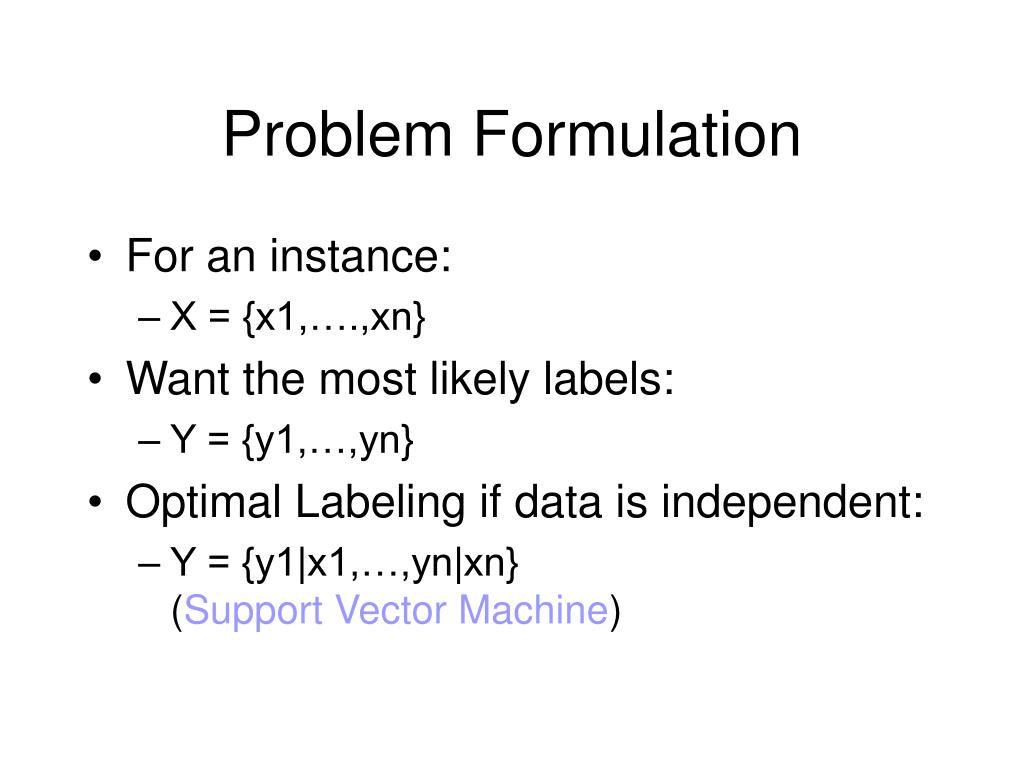 Problem Formulation

• For an instance:
– X = {x1,….,xn}
• Want the most likely labels:
– Y = {y1,…,yn}
• Optimal Labeling if data is independent:
– Y = {y1|x1,…,yn|xn} (Support Vector Machine)